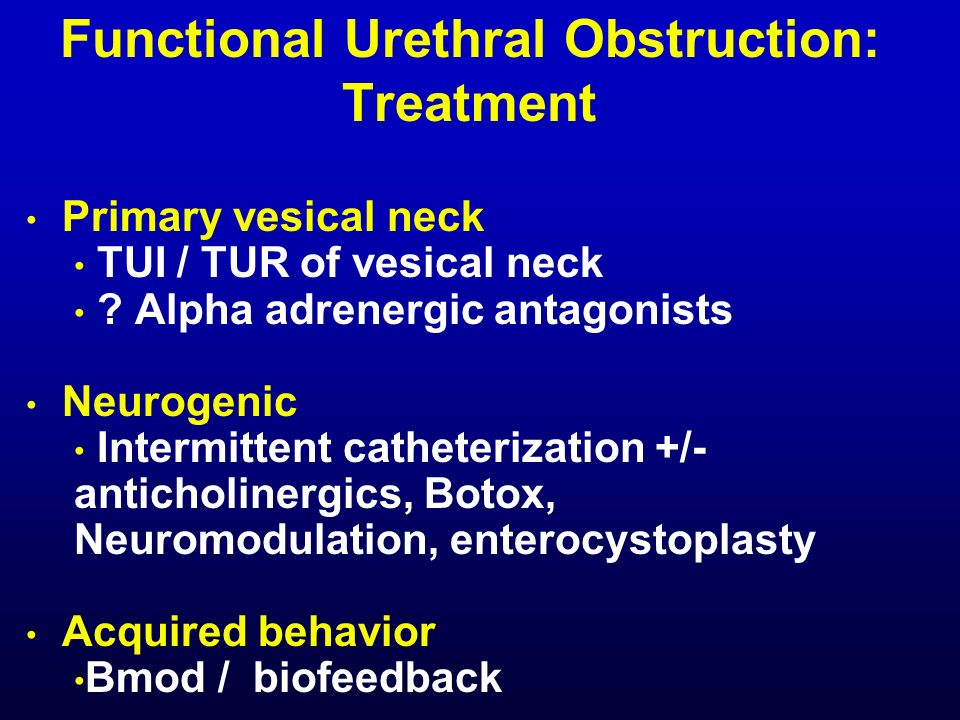 Functional Urethral Obstruction: Treatment

• Primary vesical neck
• TUI / TUR of vesical neck
• ? Alpha adrenergic antagonists

• Neurogenic
• Intermittent catheterization +/- anticholinergics, Botox, Neuromodulation, enterocystoplasty

• Acquired behavior
•Bmod / biofeedback